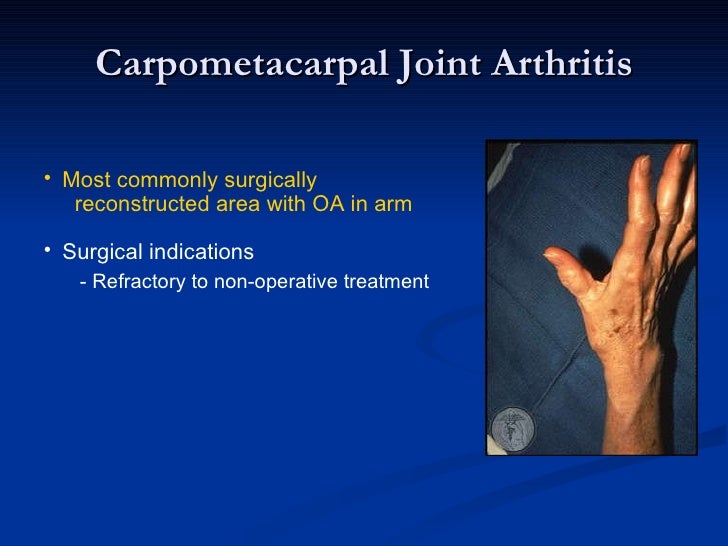 Carpometacarpal Joint Arthritis

• Most commonly surgically reconstructed area with OA in arm

• Surgical indications
- Refractory to non-operative treatment